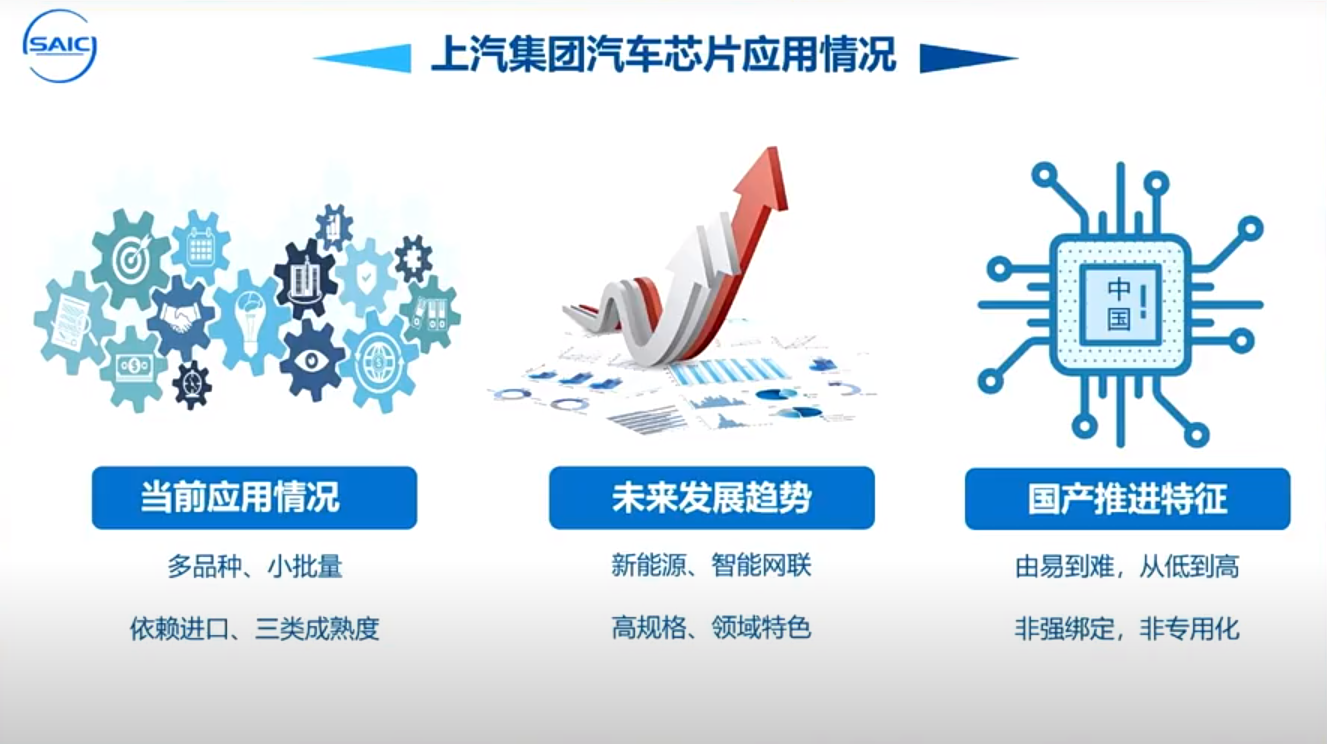 SAIC

上汽集团汽车芯片应用情况

中国

当前应用情况

多品种、小批量

依赖进口、三类成熟度

未来发展趋势

新能源、智能网联

高规格、领域特色

国产推进特征

由易到难，从低到高

非强绑定，非专用化